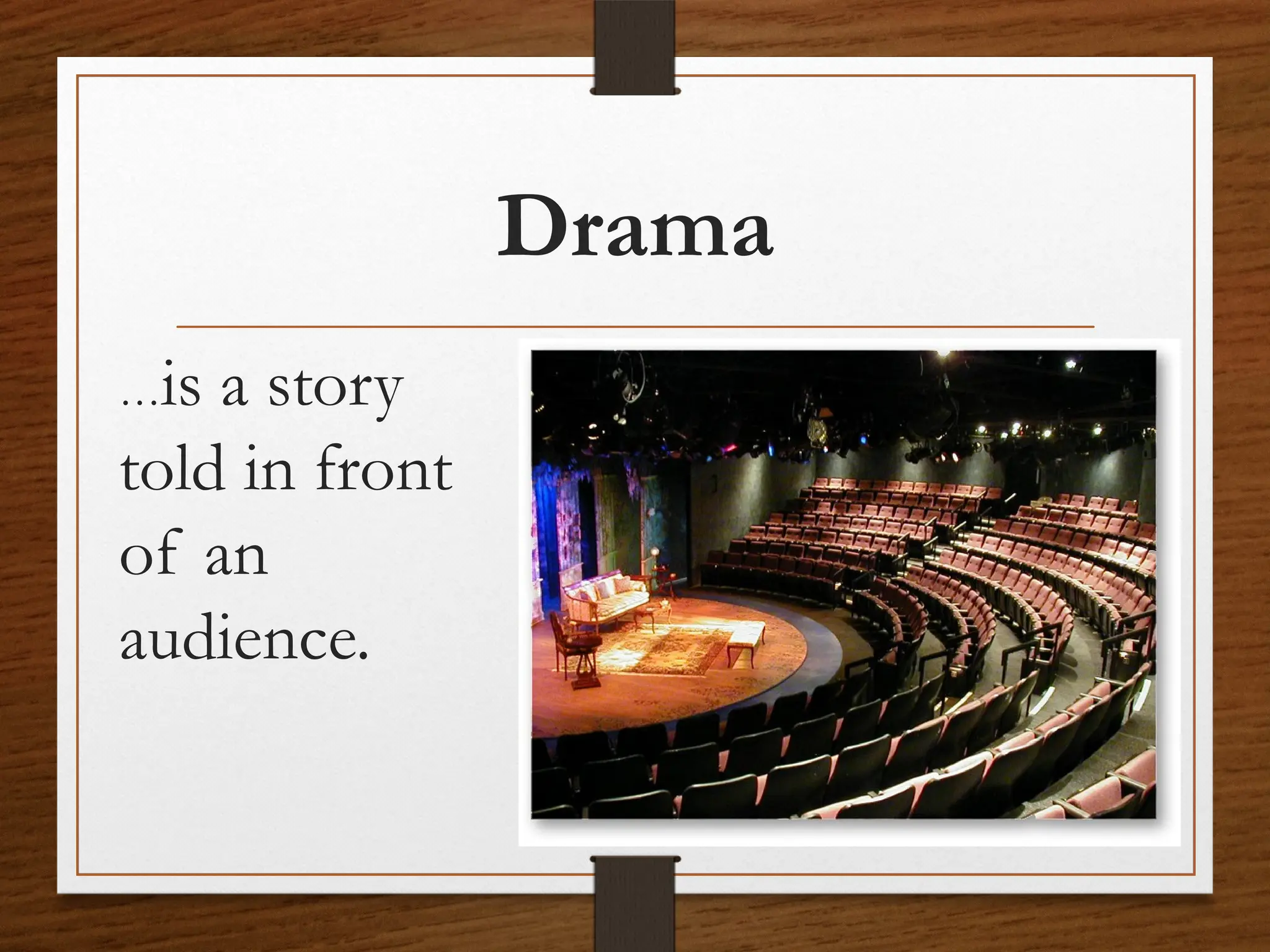 Drama

…is a story told in front of an audience.